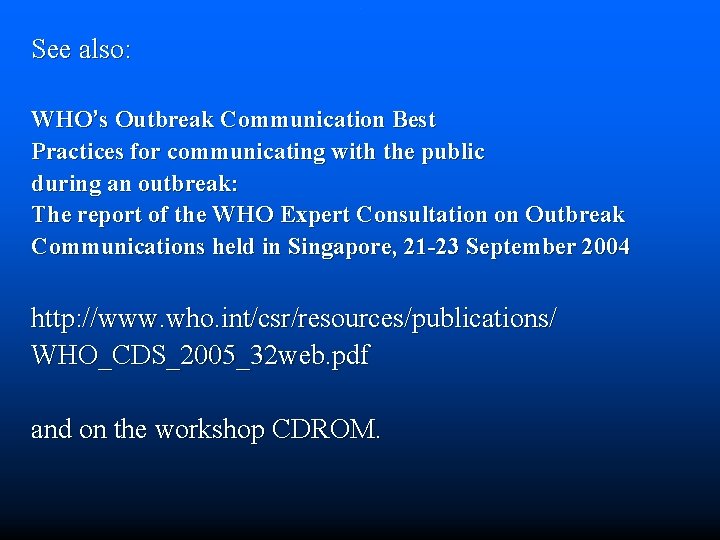 See also:

WHO's Outbreak Communication Best Practices for communicating with the public during an outbreak:
The report of the WHO Expert Consultation on Outbreak Communications held in Singapore, 21-23 September 2004

http://www.who.int/csr/resources/publications/WHO_CDS_2005_32web.pdf

and on the workshop CDROM.